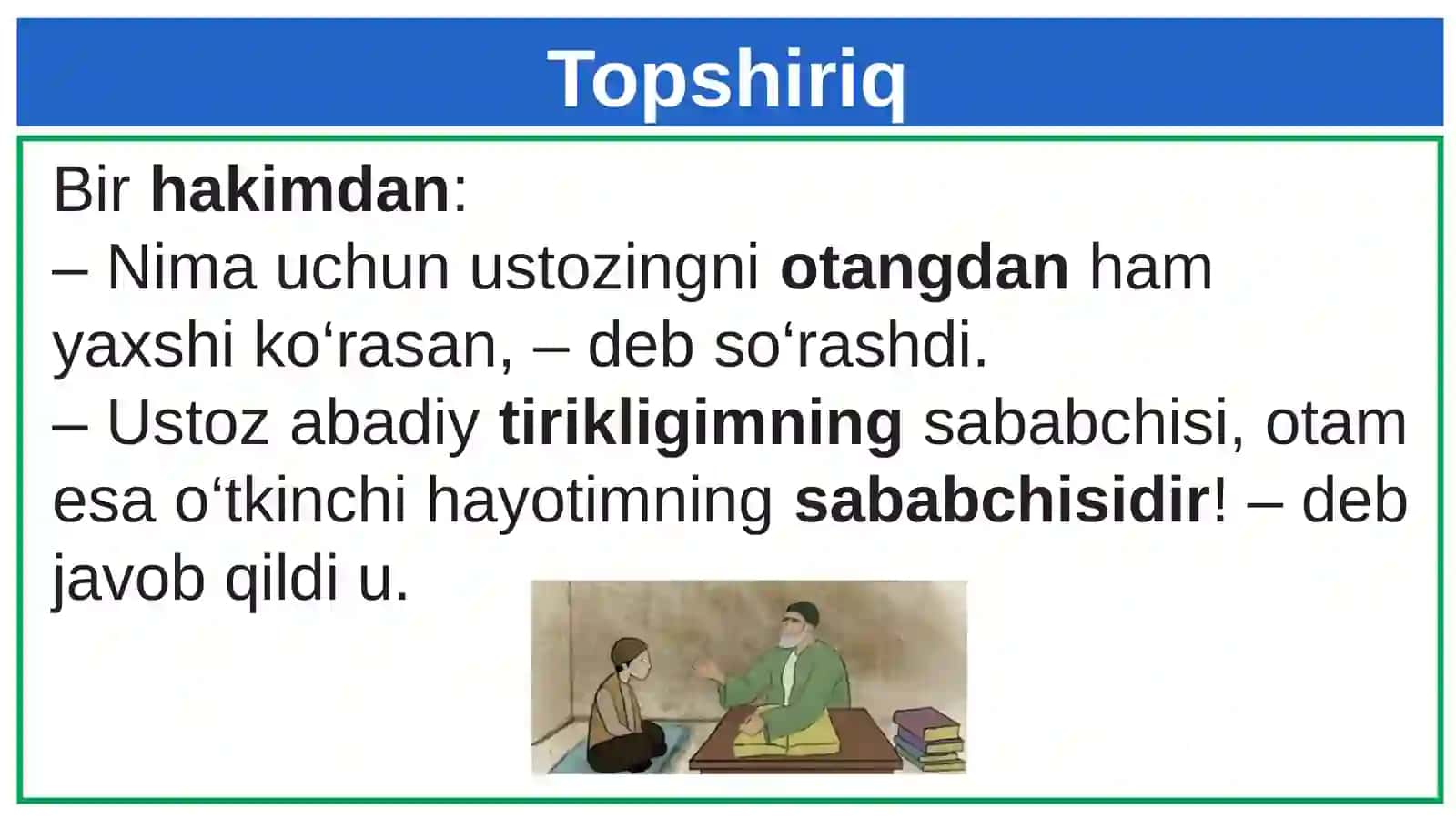 Topshiriq

Bir hakimdan:
– Nima uchun ustozingni otangdan ham yaxshi ko‘rasan, – deb so‘rashdi.
– Ustoz abadiy tirikligimning sababchisi, otam esa o‘tkinchi hayotimning sababchisidir! – deb javob qildi u.